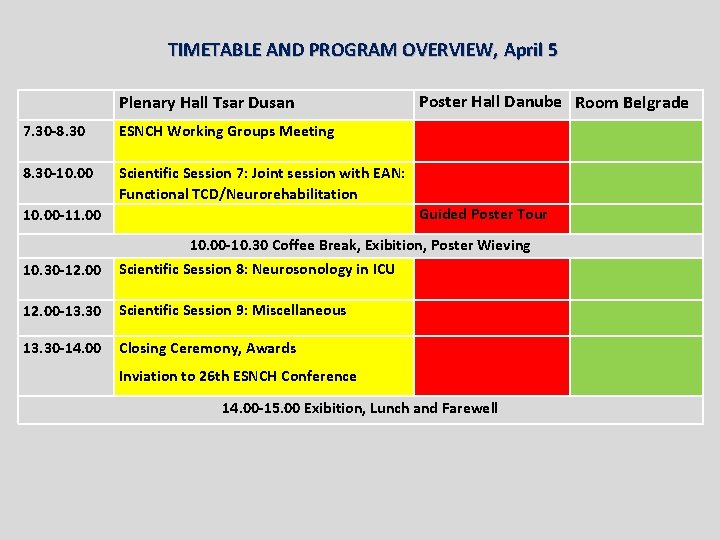 TIMETABLE AND PROGRAM OVERVIEW, April 5

| | Plenary Hall Tsar Dusan | Poster Hall Danube | Room Belgrade |
|---|---|---|---|
| 7.30-8.30 | ESNCH Working Groups Meeting | | |
| 8.30-10.00 | Scientific Session 7: Joint session with EAN: Functional TCD/Neurorehabilitation | | |
| 10.00-11.00 | | Guided Poster Tour | |
| 10.00-10.30 Coffee Break, Exibition, Poster Wieving | | | |
| 10.30-12.00 | Scientific Session 8: Neurosonology in ICU | | |
| 12.00-13.30 | Scientific Session 9: Miscellaneous | | |
| 13.30-14.00 | Closing Ceremony, Awards Inviation to 26th ESNCH Conference | | |
| 14.00-15.00 Exibition, Lunch and Farewell | | | |